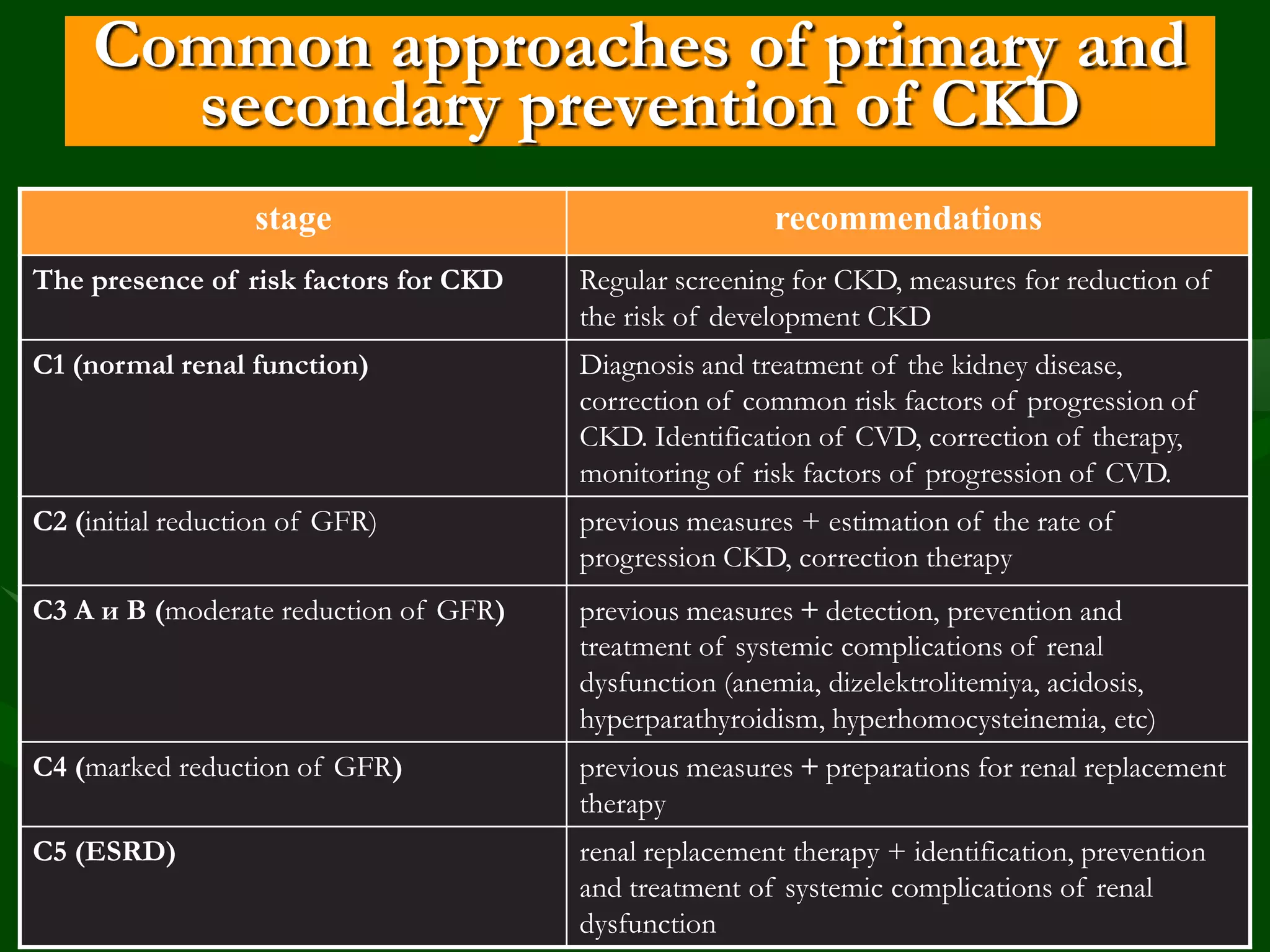 Common approaches of primary and secondary prevention of CKD

| stage | recommendations |
|---|---|
| The presence of risk factors for CKD | Regular screening for CKD, measures for reduction of the risk of development CKD |
| C1 (normal renal function) | Diagnosis and treatment of the kidney disease, correction of common risk factors of progression of CKD. Identification of CVD, correction of therapy, monitoring of risk factors of progression of CVD. |
| C2 (initial reduction of GFR) | previous measures + estimation of the rate of progression CKD, correction therapy |
| C3 A и B (moderate reduction of GFR) | previous measures + detection, prevention and treatment of systemic complications of renal dysfunction (anemia, dizelektrolitemiya, acidosis, hyperparathyroidism, hyperhomocysteinemia, etc) |
| C4 (marked reduction of GFR) | previous measures + preparations for renal replacement therapy |
| C5 (ESRD) | renal replacement therapy + identification, prevention and treatment of systemic complications of renal dysfunction |